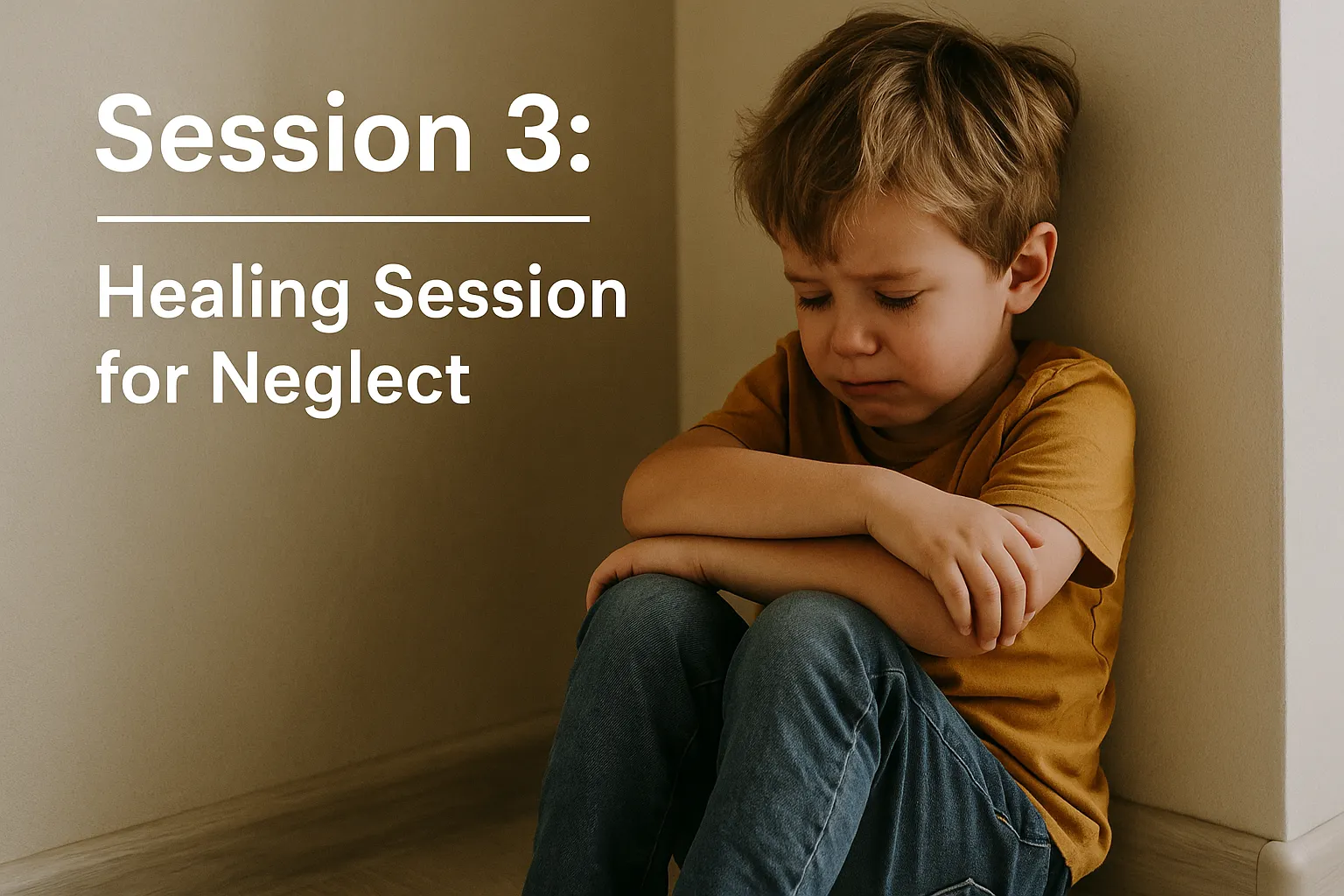 Session 3:

Healing Session for Neglect